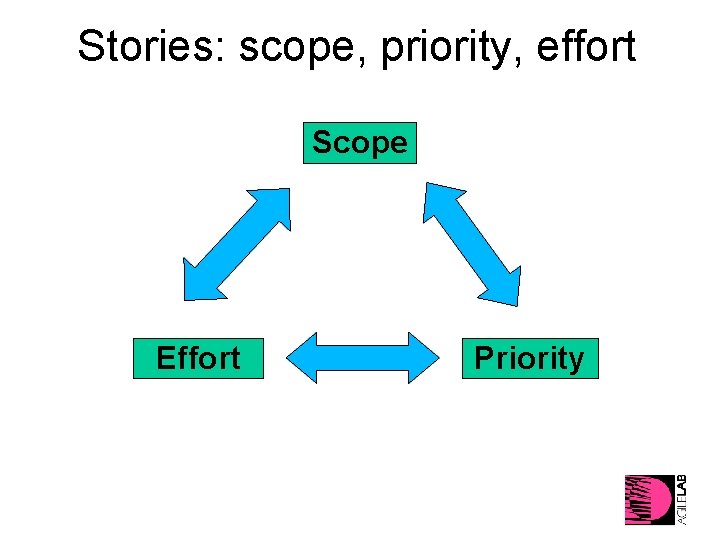 Stories: scope, priority, effort

Scope

Effort

Priority

AGILELAB